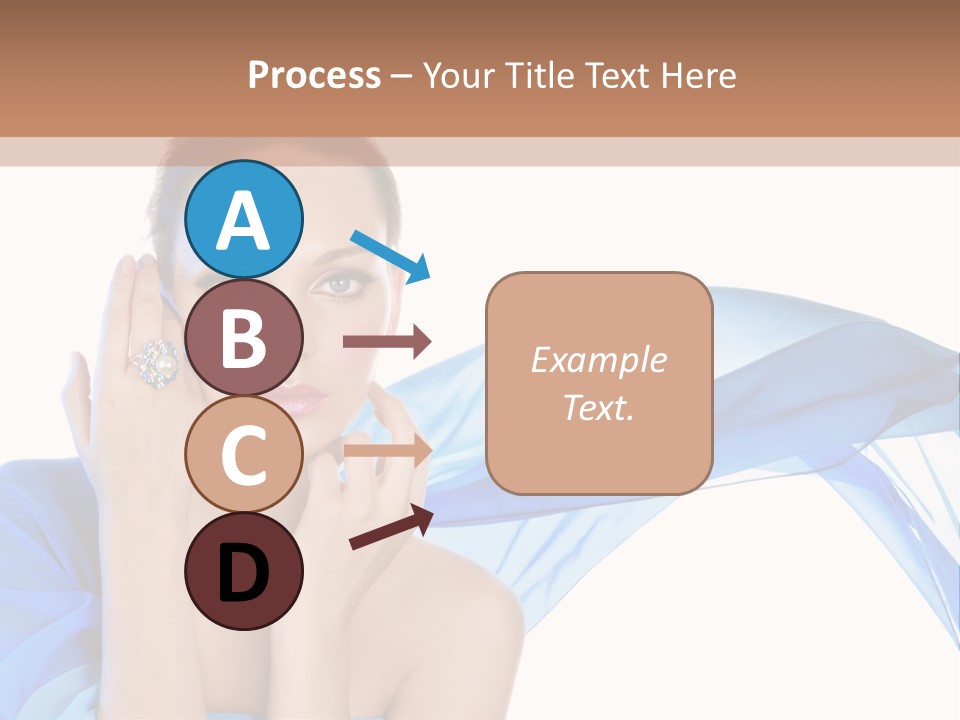 Process – Your Title Text Here

A

B

C

D

Example Text.